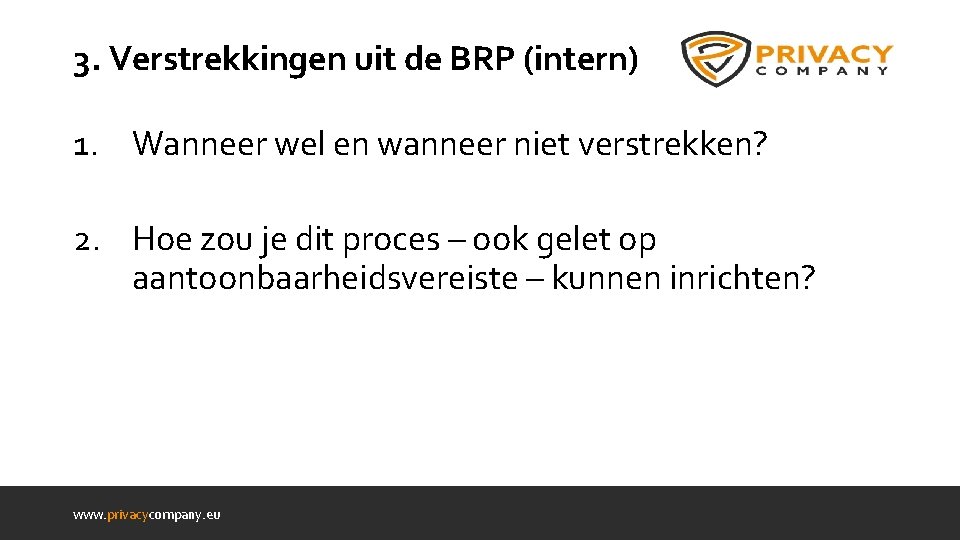 3. Verstrekkingen uit de BRP (intern)

PRIVACY COMPANY

1. Wanneer wel en wanneer niet verstrekken?

2. Hoe zou je dit proces – ook gelet op aantoonbaarheidsvereiste – kunnen inrichten?

www.privacycompany.eu